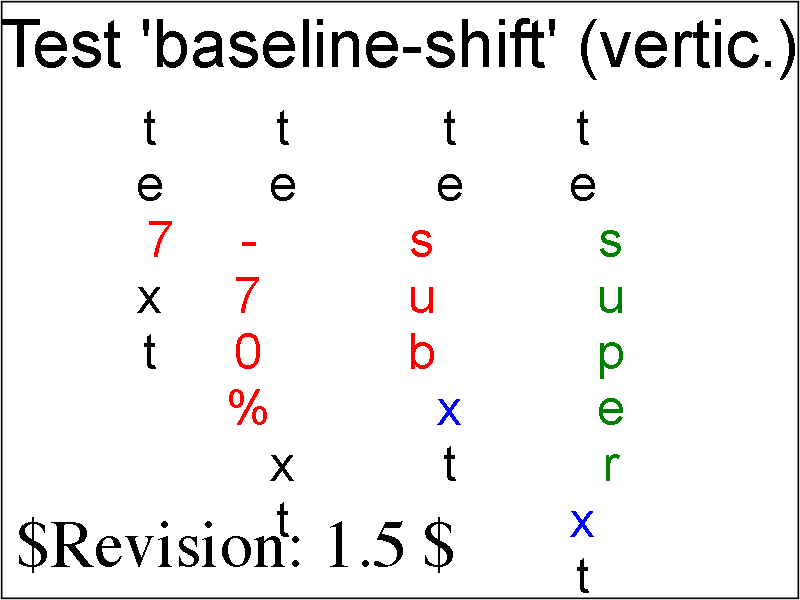 Test 'baseline-shift' (vertic.)

t
e
7
x
t

t
e
-
7
0
%
x
t

t
e
s
u
b
x
t

t
e
s
u
p
e
r
x
t

$Revision: 1.5 $